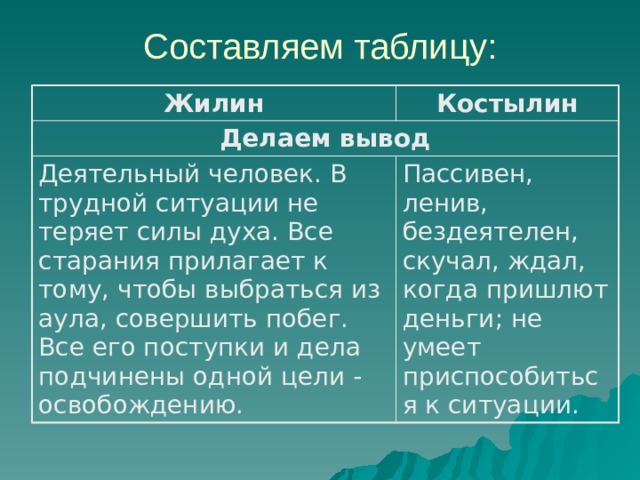 Составляем таблицу:

| Жилин | Костылин |
|---|---|
| Делаем вывод | |
| Деятельный человек. В трудной ситуации не теряет силы духа. Все старания прилагает к тому, чтобы выбраться из аула, совершить побег. Все его поступки и дела подчинены одной цели - освобождению. | Пассивен, ленив, бездеятелен, скучал, ждал, когда пришлют деньги; не умеет приспособиться к ситуации. |